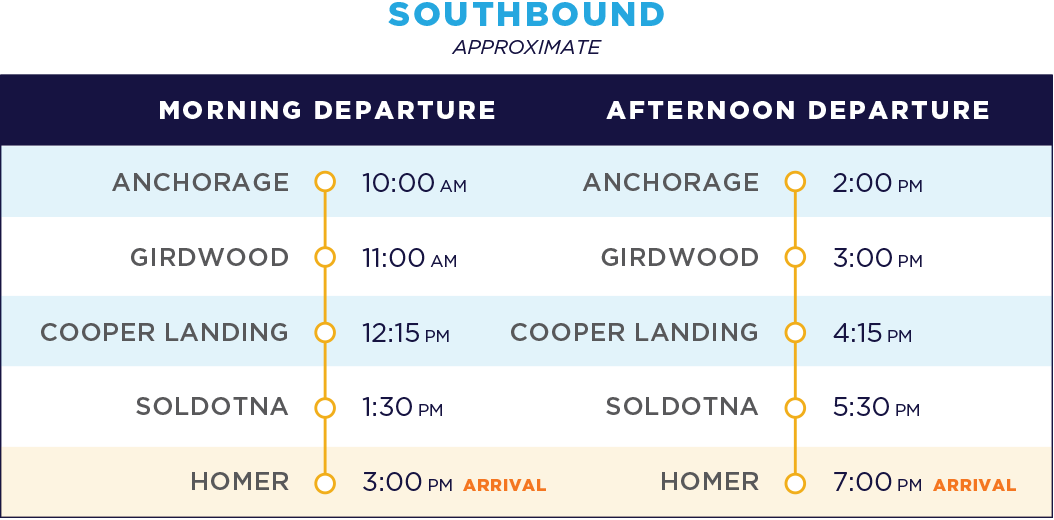 SOUTHBOUND
APPROXIMATE

| MORNING DEPARTURE | | AFTERNOON DEPARTURE | |
|---|---|---|---|
| ANCHORAGE | 10:00 AM | ANCHORAGE | 2:00 PM |
| GIRDWOOD | 11:00 AM | GIRDWOOD | 3:00 PM |
| COOPER LANDING | 12:15 PM | COOPER LANDING | 4:15 PM |
| SOLDOTNA | 1:30 PM | SOLDOTNA | 5:30 PM |
| HOMER | 3:00 PM ARRIVAL | HOMER | 7:00 PM ARRIVAL |